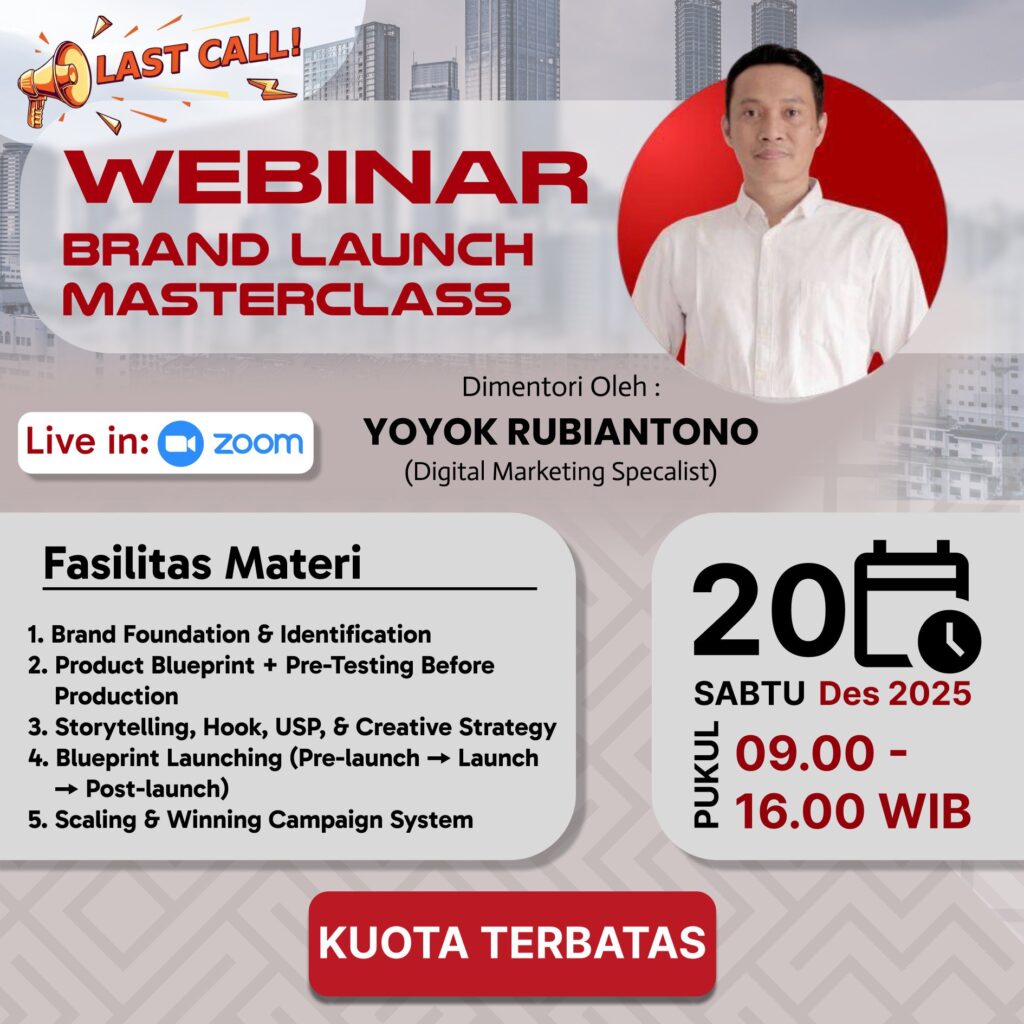 LAST CALL!

WEBINAR
BRAND LAUNCH MASTERCLASS

Live in: zoom

Dimentori Oleh :
YOYOK RUBIANTONO
(Digital Marketing Specalist)

Fasilitas Materi

1. Brand Foundation & Identification
2. Product Blueprint + Pre-Testing Before Production
3. Storytelling, Hook, USP, & Creative Strategy
4. Blueprint Launching (Pre-launch → Launch → Post-launch)
5. Scaling & Winning Campaign System

20
SABTU Des 2025
PUKUL 09.00 - 16.00 WIB

KUOTA TERBATAS